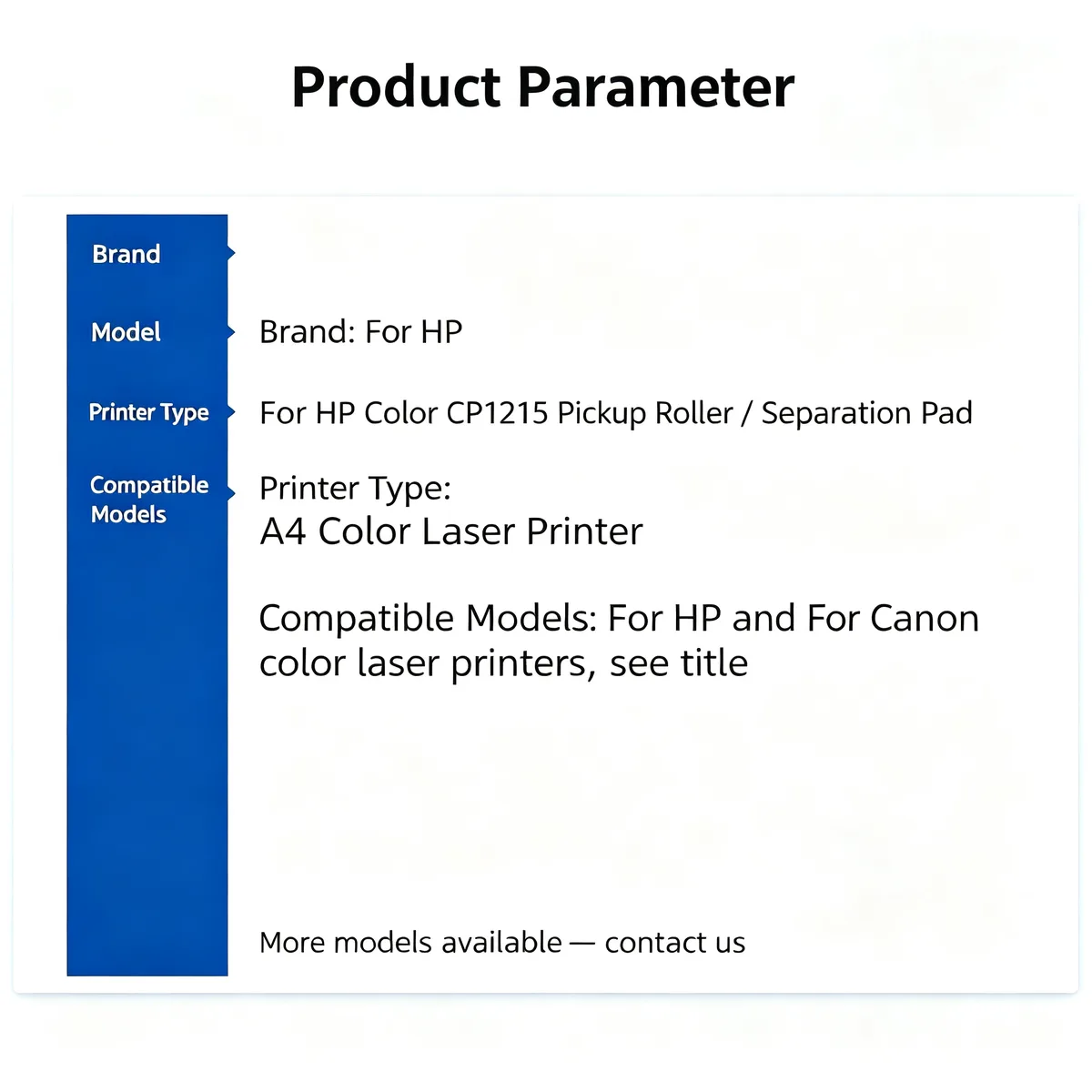 Product Parameter

Brand

Model

Printer Type

Compatible Models

Brand: For HP

For HP Color CP1215 Pickup Roller / Separation Pad

Printer Type:
A4 Color Laser Printer

Compatible Models: For HP and For Canon color laser printers, see title

More models available — contact us